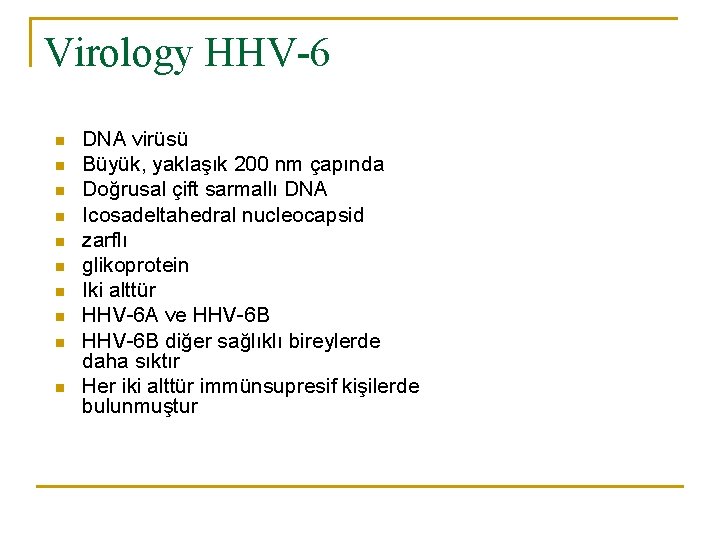 Virology HHV-6

- DNA virüsü
- Büyük, yaklaşık 200 nm çapında
- Doğrusal çift sarmallı DNA
- Icosadeltahedral nucleocapsid
- zarflı
- glikoprotein
- Iki alttür
- HHV-6A ve HHV-6B
- HHV-6B diğer sağlıklı bireylerde daha sıktır
- Her iki alttür immünsupresif kişilerde bulunmuştur